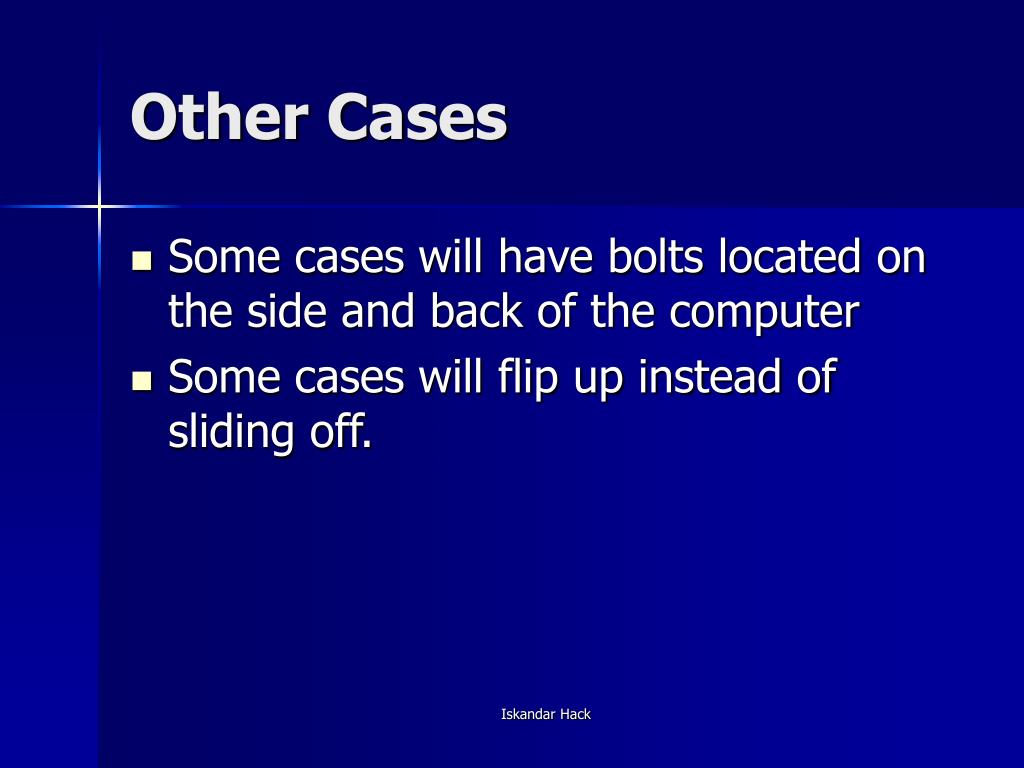 Other Cases

- Some cases will have bolts located on the side and back of the computer
- Some cases will flip up instead of sliding off.

Iskandar Hack